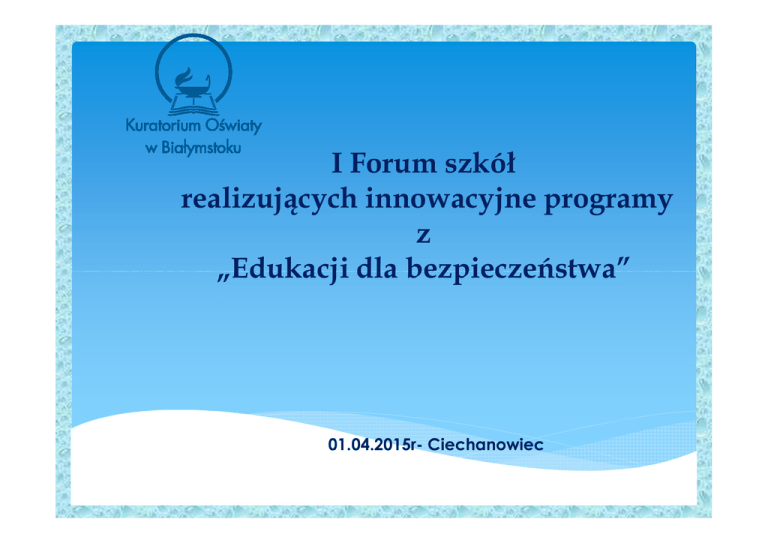 Kuratorium Oświaty w Białymstoku

I Forum szkół realizujących innowacyjne programy z „Edukacji dla bezpieczeństwa”

01.04.2015r- Ciechanowiec